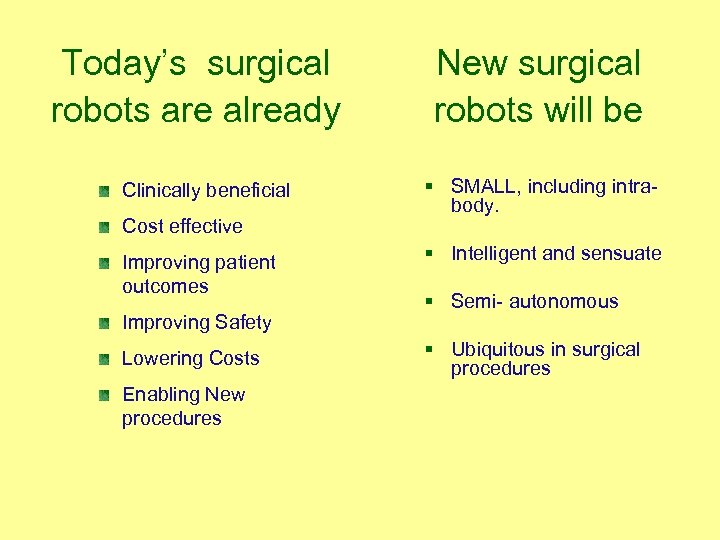 Today's surgical robots are already

- Clinically beneficial
- Cost effective
- Improving patient outcomes
- Improving Safety
- Lowering Costs
- Enabling New procedures

New surgical robots will be

- SMALL, including intra-body.
- Intelligent and sensuate
- Semi- autonomous
- Ubiquitous in surgical procedures